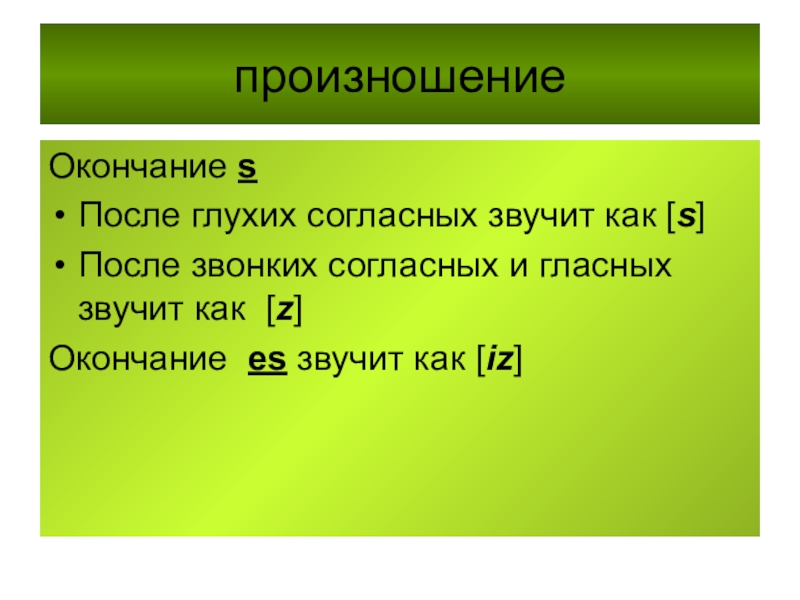 произношение

Окончание s

• После глухих согласных звучит как [s]

• После звонких согласных и гласных звучит как [z]

Окончание es звучит как [iz]